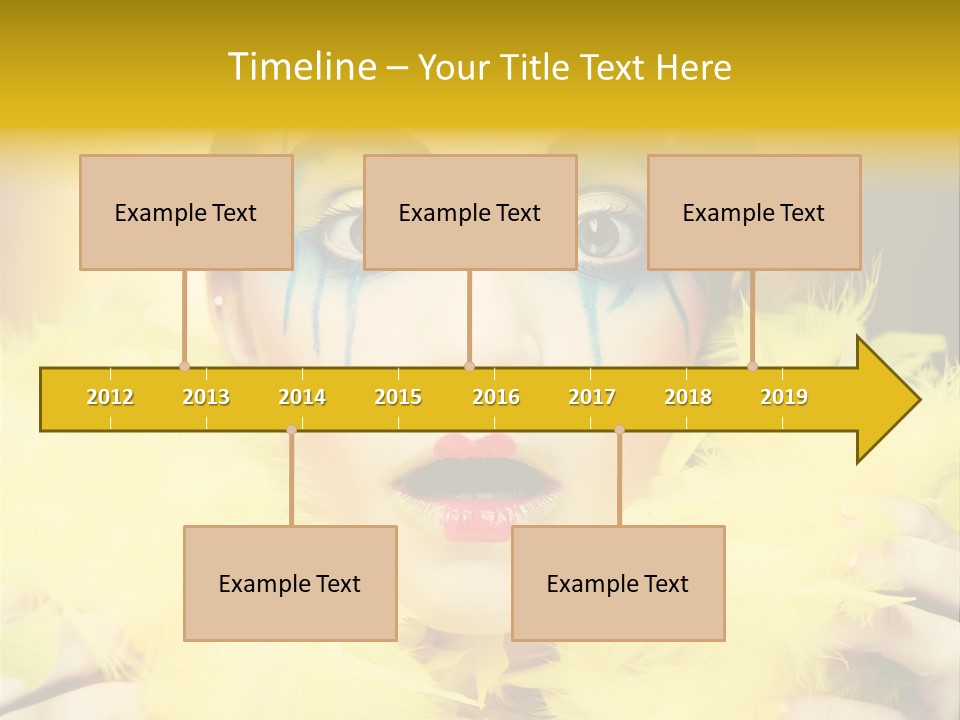 Timeline – Your Title Text Here

Example Text

Example Text

Example Text

2012 2013 2014 2015 2016 2017 2018 2019

Example Text

Example Text